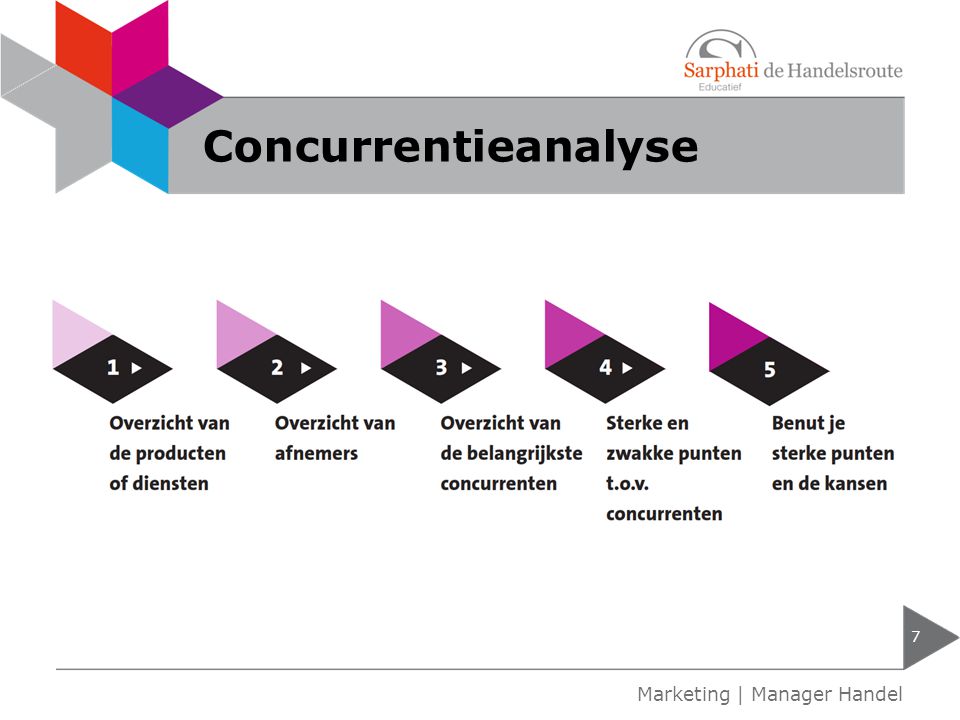 Sarphati de Handelsroute
Educatief

Concurrentieanalyse

1

Overzicht van de producten of diensten

2

Overzicht van afnemers

3

Overzicht van de belangrijkste concurrenten

4

Sterke en zwakke punten t.o.v. concurrenten

5

Benut je sterke punten en de kansen

7

Marketing | Manager Handel